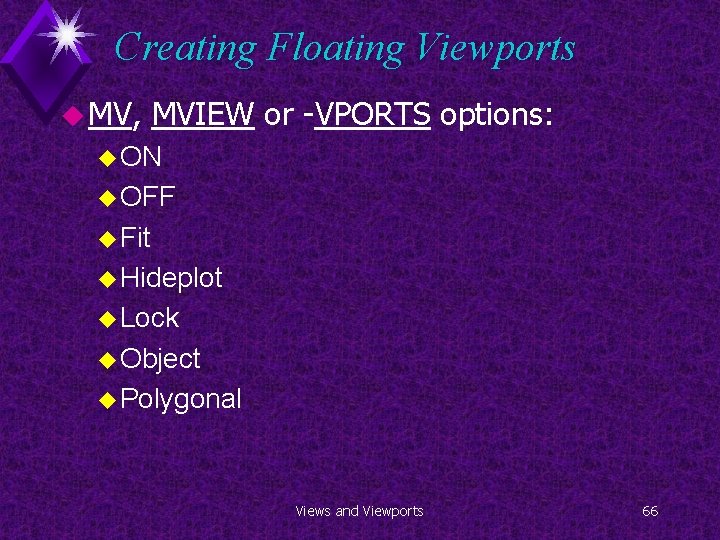 Creating Floating Viewports

MV, MVIEW or -VPORTS options:

ON

OFF

Fit

Hideplot

Lock

Object

Polygonal

Views and Viewports

66